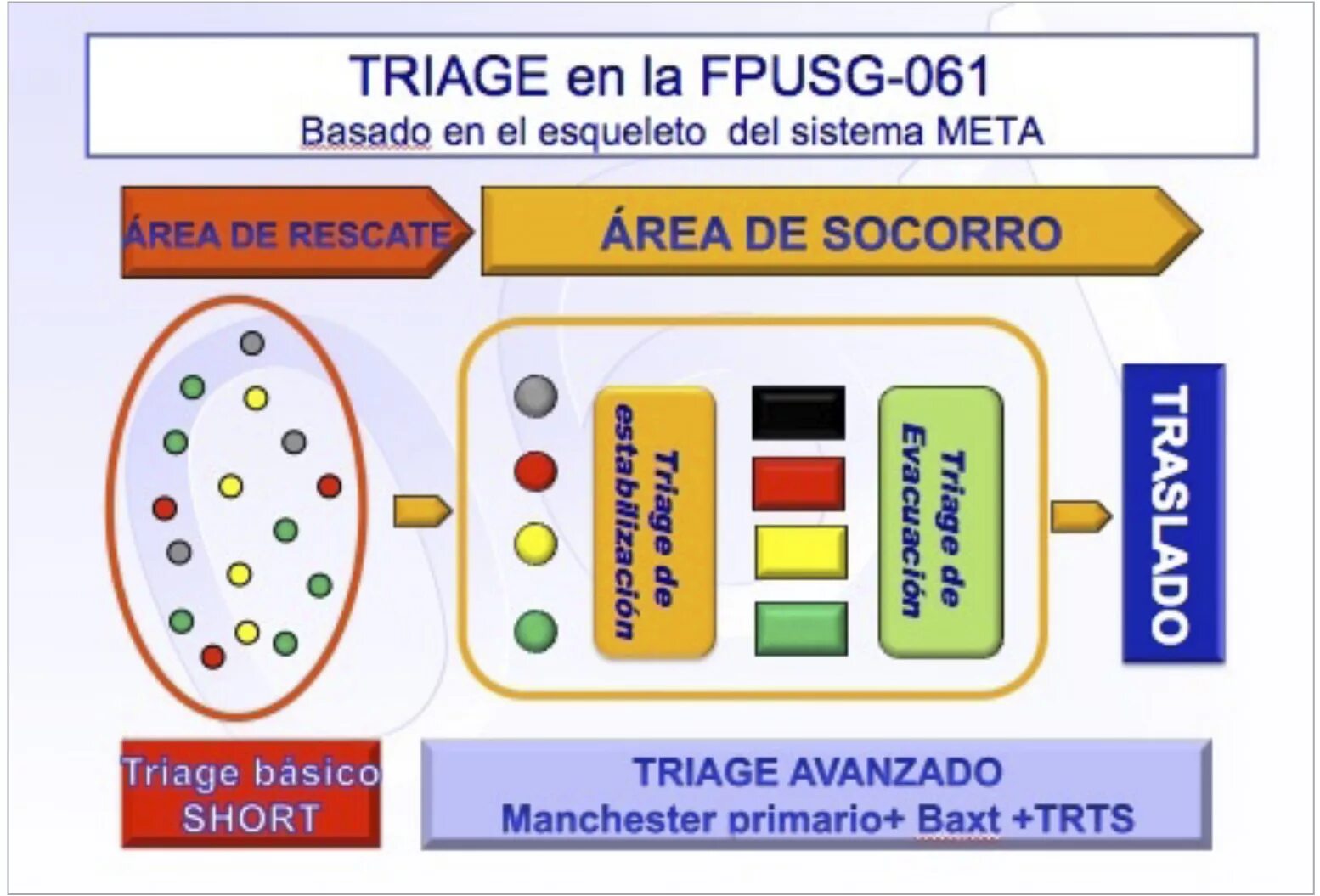 TRIAGE en la FPUSG-061
Basado en el esqueleto del sistema META

ÁREA DE RESCATE

ÁREA DE SOCORRO

Triage de estabilización

Triage de Evacuación

TRASLADO

Triage básico
SHORT

TRIAGE AVANZADO
Manchester primario+ Baxt +TRTS